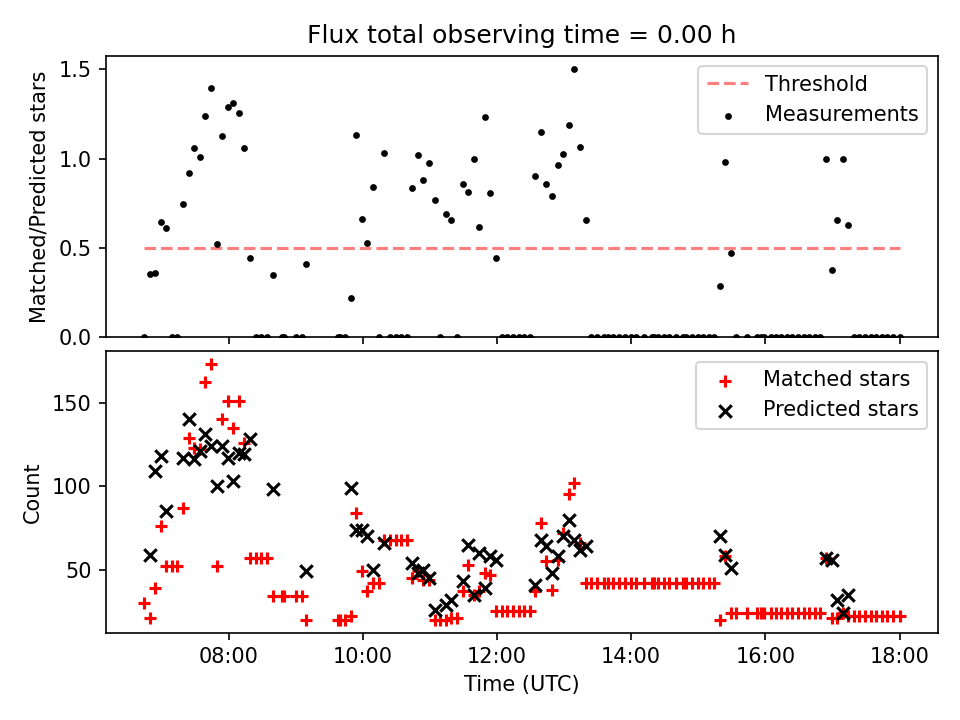 Flux total observing time = 0.00 h

Matched/Predicted stars

1.5
1.0
0.5
0.0

Threshold
Measurements

Count

150
100
50

Matched stars
Predicted stars

08:00
10:00
12:00
14:00
16:00
18:00

Time (UTC)